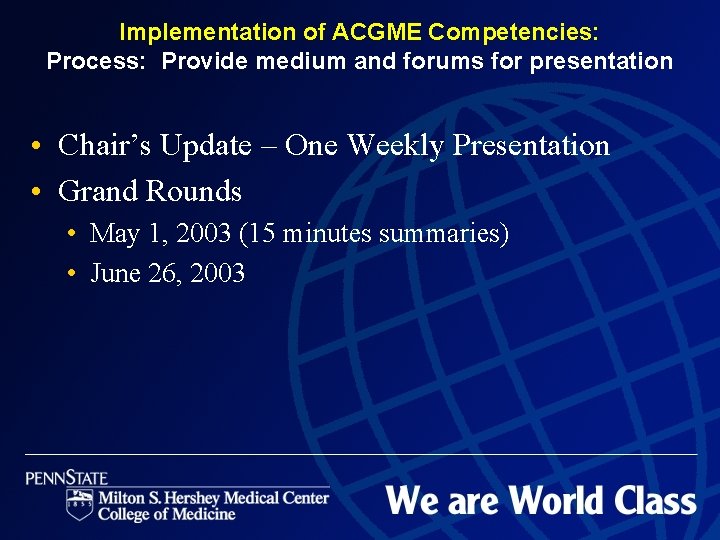 Implementation of ACGME Competencies:
Process: Provide medium and forums for presentation

• Chair's Update – One Weekly Presentation
• Grand Rounds
  • May 1, 2003 (15 minutes summaries)
  • June 26, 2003

PENNSTATE
1855
Milton S. Hershey Medical Center
College of Medicine

We are World Class